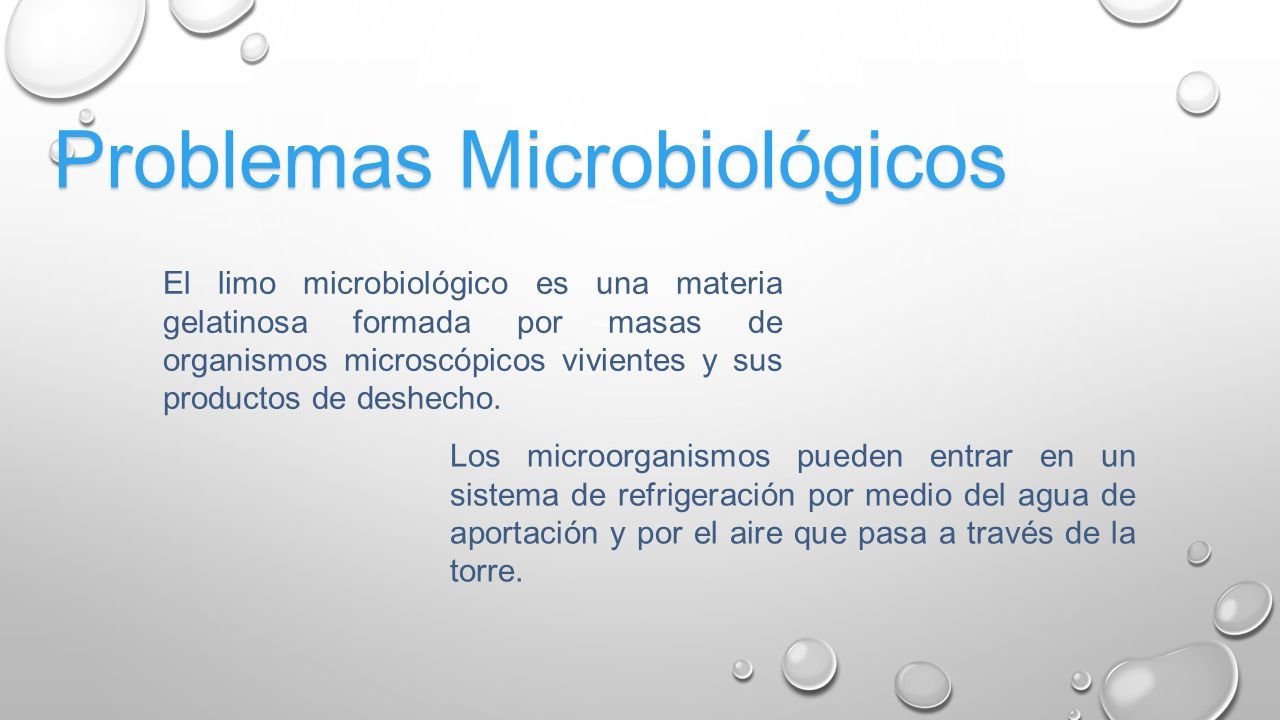 Problemas Microbiológicos

El limo microbiológico es una materia gelatinosa formada por masas de organismos microscópicos vivientes y sus productos de deshecho.

Los microorganismos pueden entrar en un sistema de refrigeración por medio del agua de aportación y por el aire que pasa a través de la torre.